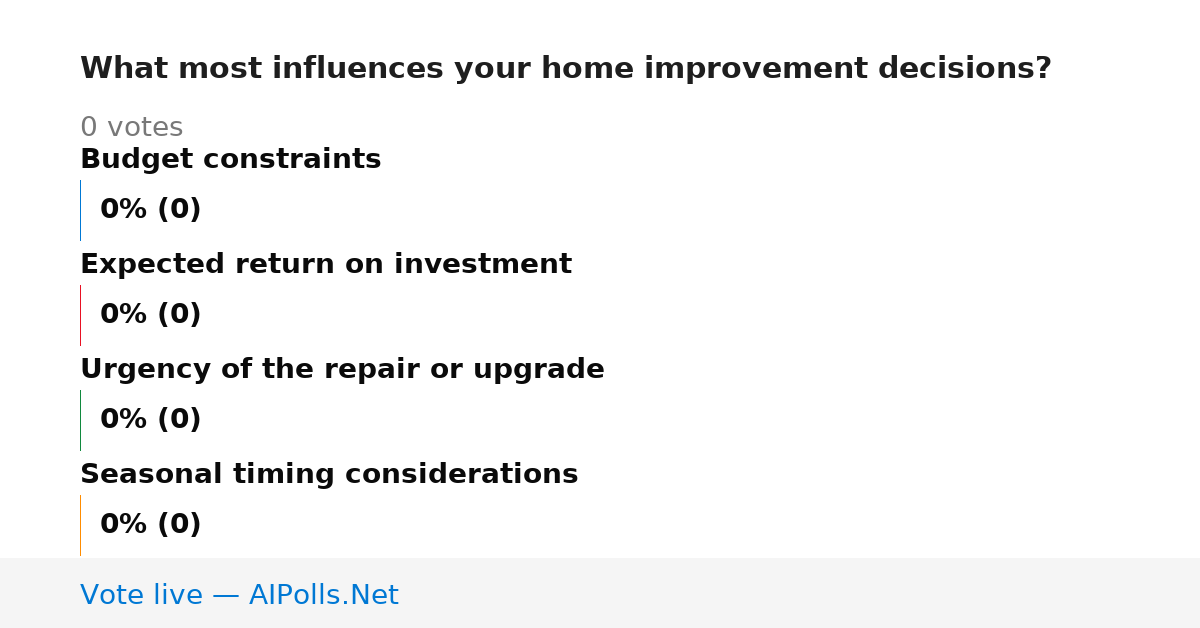 What most influences your home improvement decisions?

0 votes

Budget constraints

0% (0)

Expected return on investment

0% (0)

Urgency of the repair or upgrade

0% (0)

Seasonal timing considerations

0% (0)

Vote live — AIPolls.Net